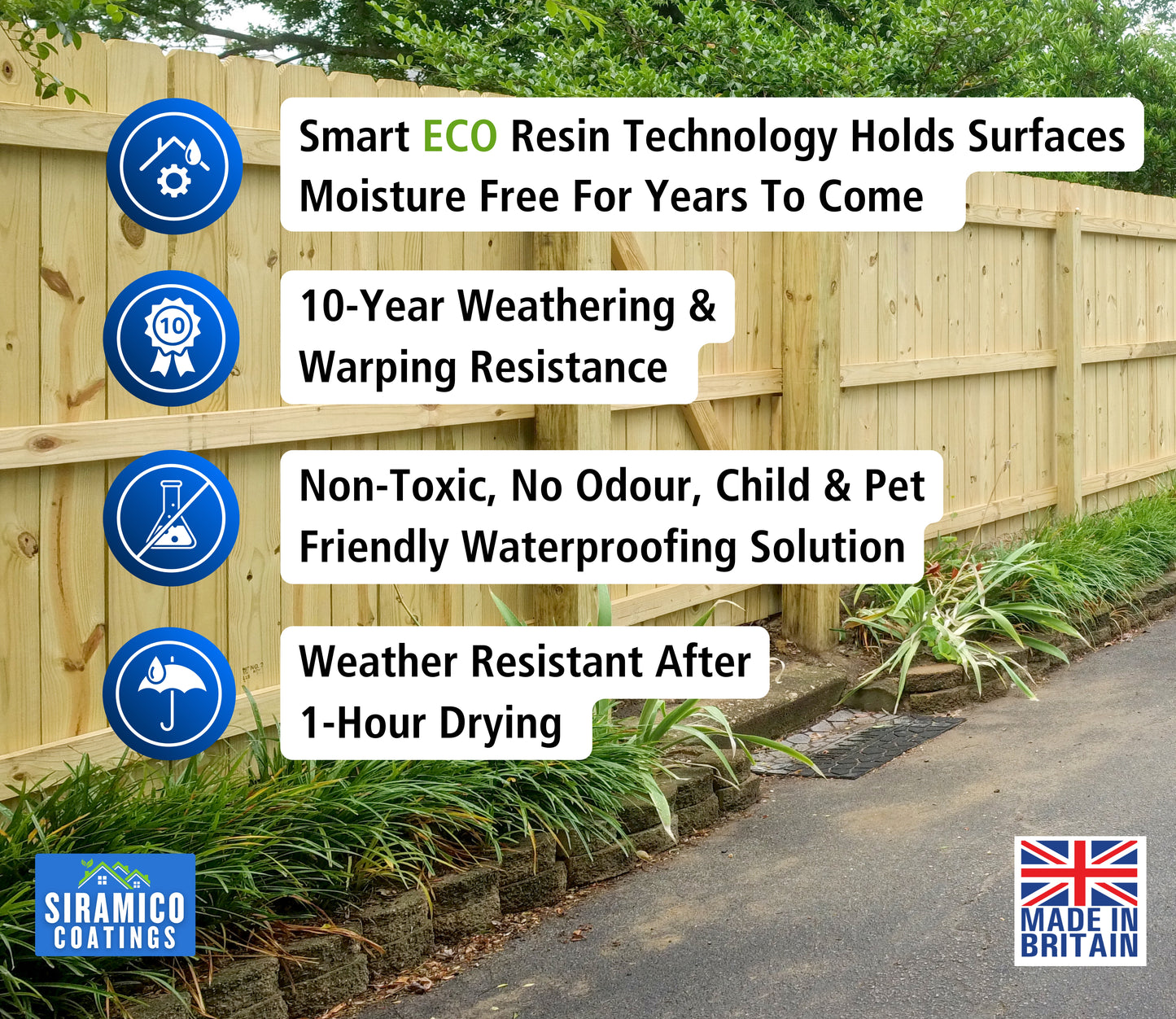 Smart ECO Resin Technology Holds Surfaces Moisture Free For Years To Come

10

10-Year Weathering & Warping Resistance

Non-Toxic, No Odour, Child & Pet Friendly Waterproofing Solution

Weather Resistant After 1-Hour Drying

SIRAMICO COATINGS

MADE IN BRITAIN